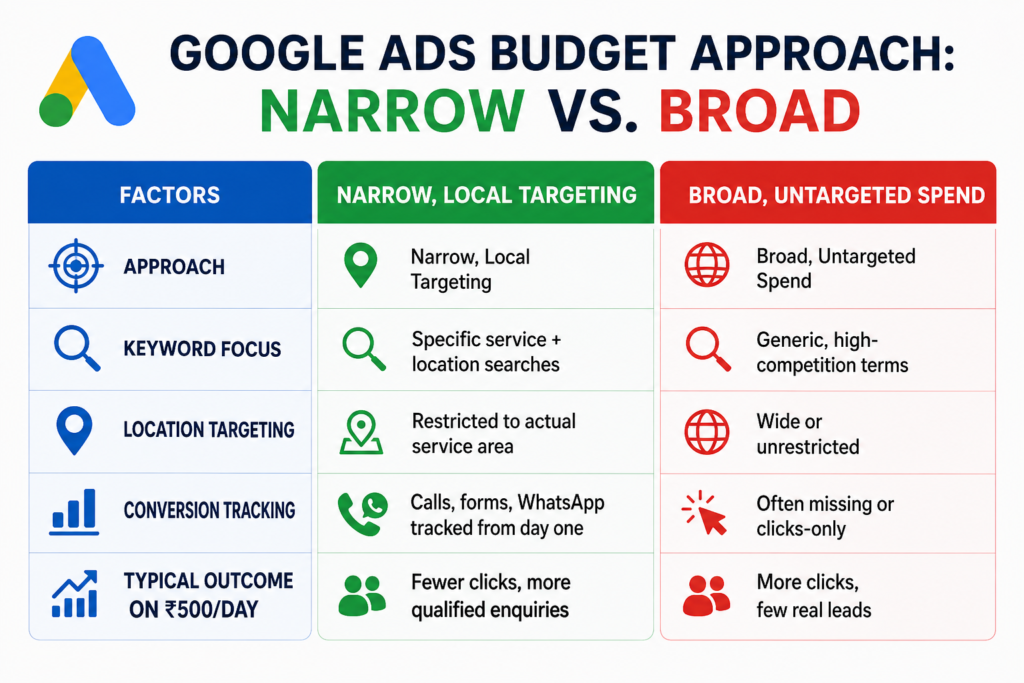 GOOGLE ADS BUDGET APPROACH:
NARROW VS. BROAD

| FACTORS | NARROW, LOCAL TARGETING | BROAD, UNTARGETED SPEND |
|---|---|---|
| APPROACH | Narrow, Local Targeting | Broad, Untargeted Spend |
| KEYWORD FOCUS | Specific service + location searches | Generic, high-competition terms |
| LOCATION TARGETING | Restricted to actual service area | Wide or unrestricted |
| CONVERSION TRACKING | Calls, forms, WhatsApp tracked from day one | Often missing or clicks-only |
| TYPICAL OUTCOME ON ₹500/DAY | Fewer clicks, more qualified enquiries | More clicks, few real leads |